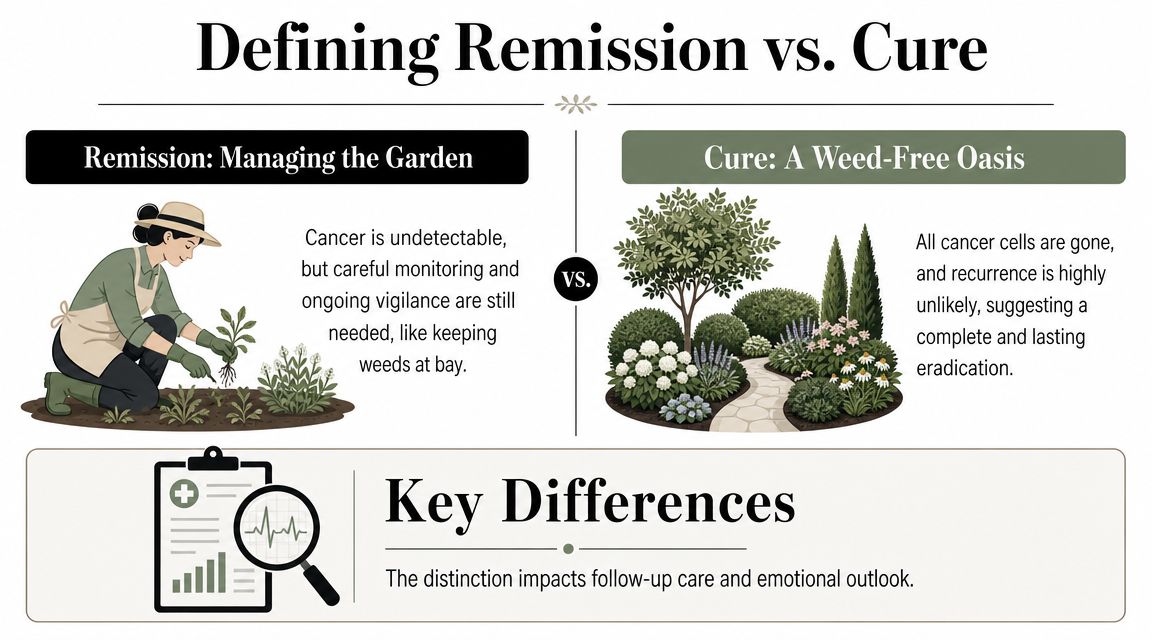 Defining Remission vs. Cure

Remission: Managing the Garden

Cancer is undetectable, but careful monitoring and ongoing vigilance are still needed, like keeping weeds at bay.

vs.

Cure: A Weed-Free Oasis

All cancer cells are gone, and recurrence is highly unlikely, suggesting a complete and lasting eradication.

Key Differences

The distinction impacts follow-up care and emotional outlook.